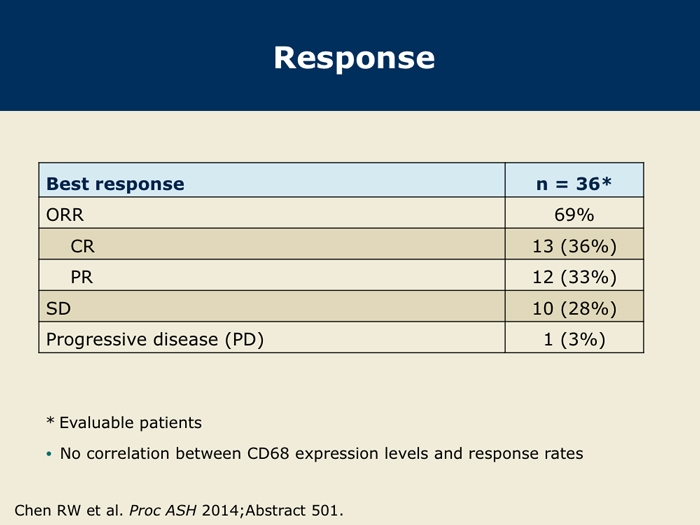 Response

| Best response | n = 36* |
|---|---|
| ORR | 69% |
| CR | 13 (36%) |
| PR | 12 (33%) |
| SD | 10 (28%) |
| Progressive disease (PD) | 1 (3%) |

* Evaluable patients

• No correlation between CD68 expression levels and response rates

Chen RW et al. Proc ASH 2014;Abstract 501.